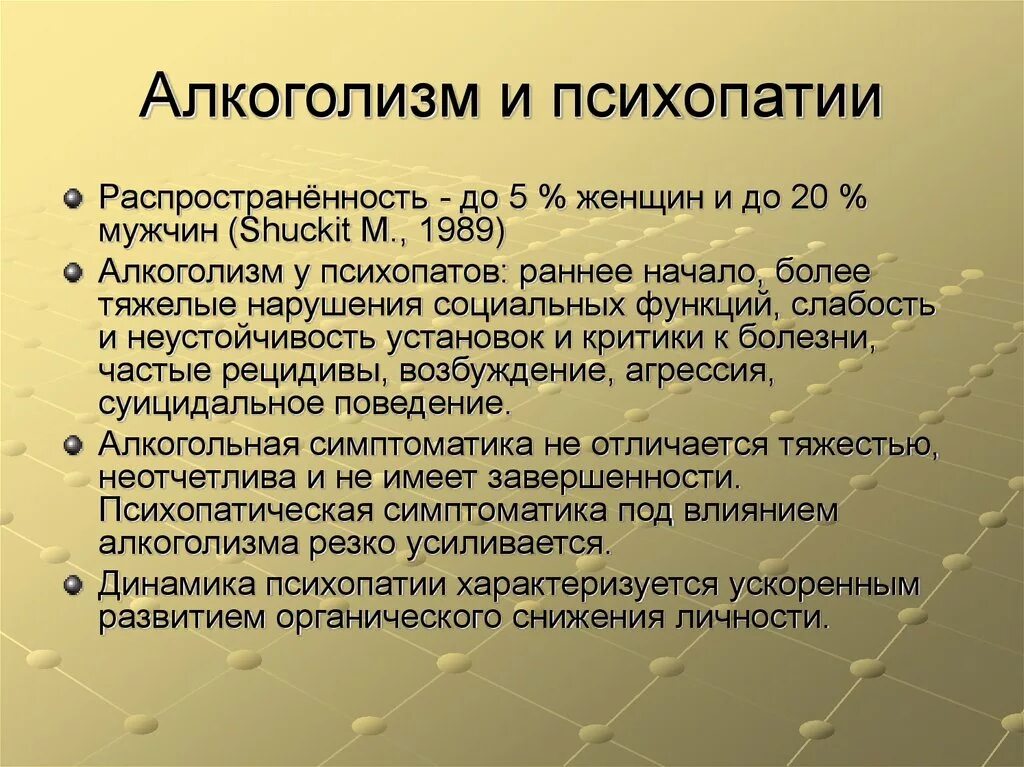 Алкоголизм и психопатии

Распространённость - до 5 % женщин и до 20 % мужчин (Shuckit M., 1989)

Алкоголизм у психопатов: раннее начало, более тяжелые нарушения социальных функций, слабость и неустойчивость установок и критики к болезни, частые рецидивы, возбуждение, агрессия, суицидальное поведение.

Алкогольная симптоматика не отличается тяжестью, неотчетлива и не имеет завершенности. Психопатическая симптоматика под влиянием алкоголизма резко усиливается.

Динамика психопатии характеризуется ускоренным развитием органического снижения личности.